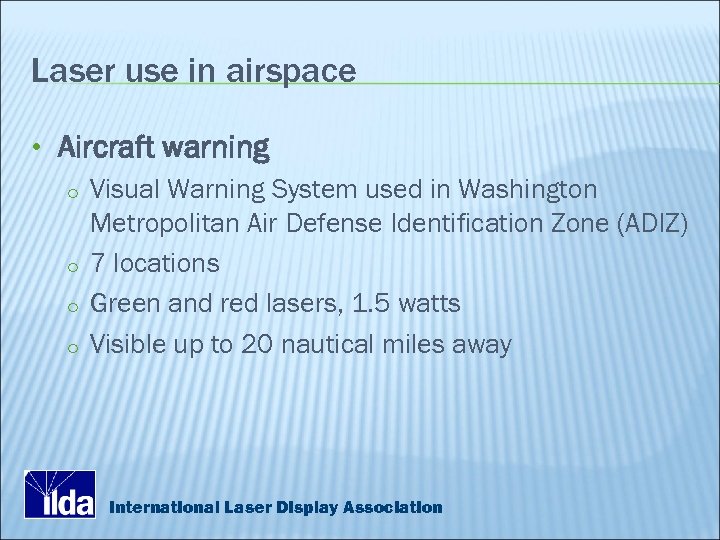 Laser use in airspace

• Aircraft warning
  o Visual Warning System used in Washington Metropolitan Air Defense Identification Zone (ADIZ)
  o 7 locations
  o Green and red lasers, 1.5 watts
  o Visible up to 20 nautical miles away

ilda

International Laser Display Association